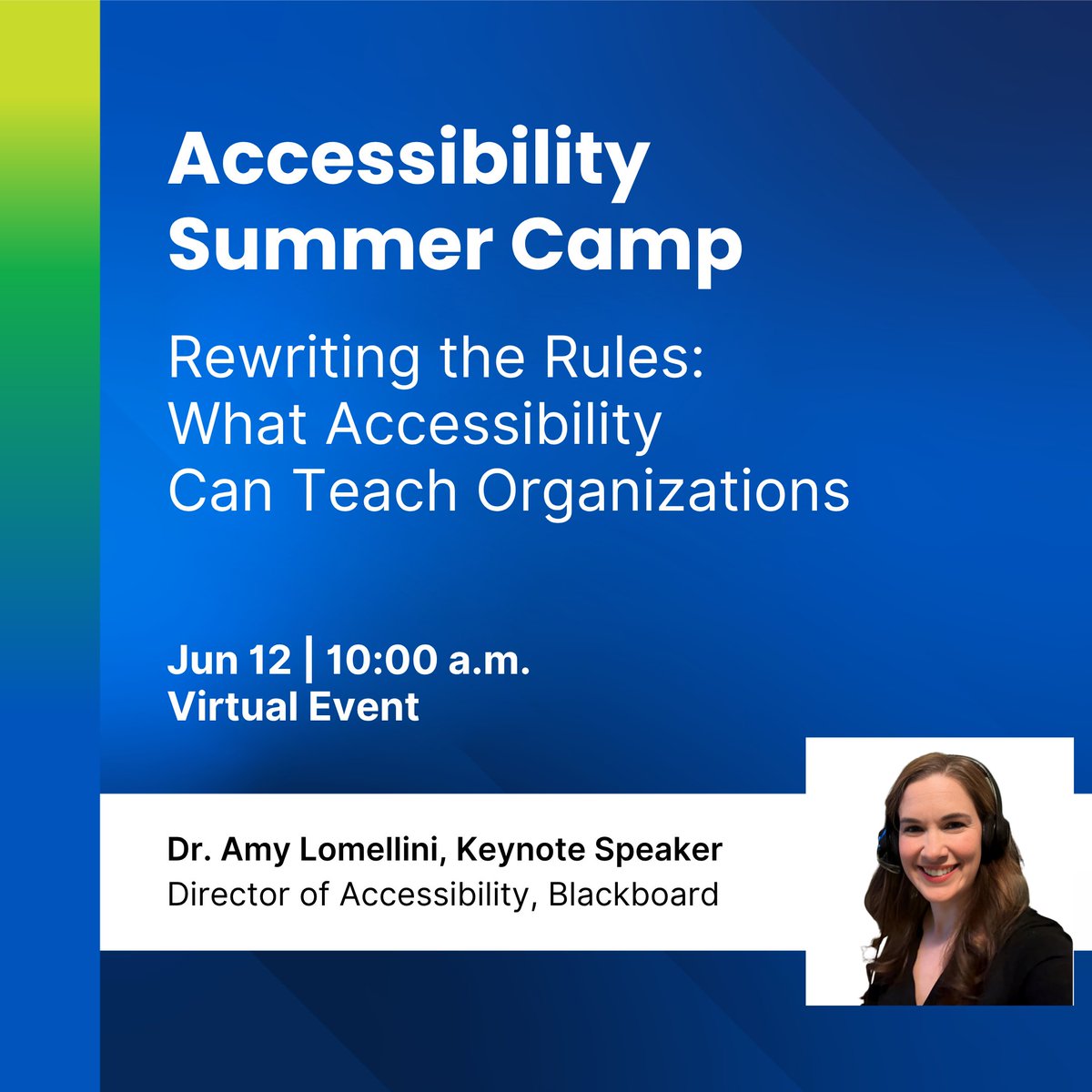 Accessibility Summer Camp

Rewriting the Rules: What Accessibility Can Teach Organizations

Jun 12 | 10:00 a.m.
Virtual Event

Dr. Amy Lomellini, Keynote Speaker
Director of Accessibility, Blackboard